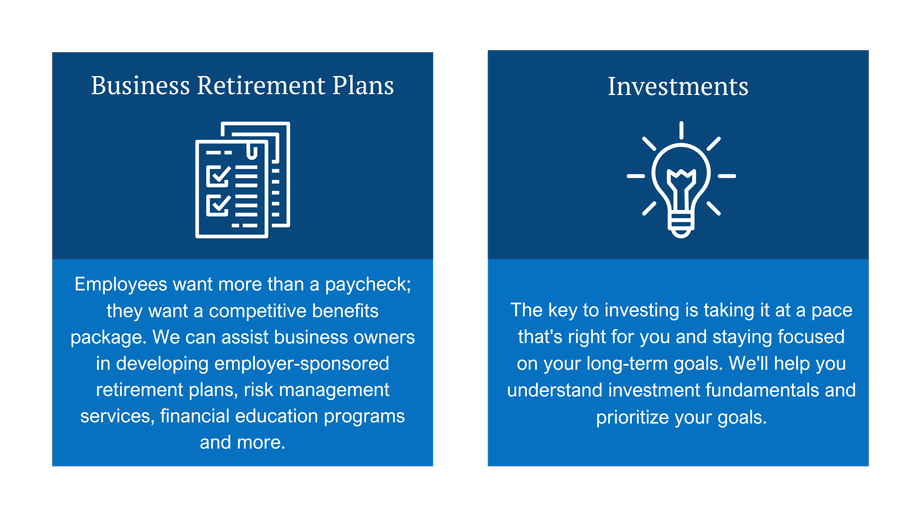 Business Retirement Plans

Employees want more than a paycheck; they want a competitive benefits package. We can assist business owners in developing employer-sponsored retirement plans, risk management services, financial education programs and more.

Investments

The key to investing is taking it at a pace that's right for you and staying focused on your long-term goals. We'll help you understand investment fundamentals and prioritize your goals.